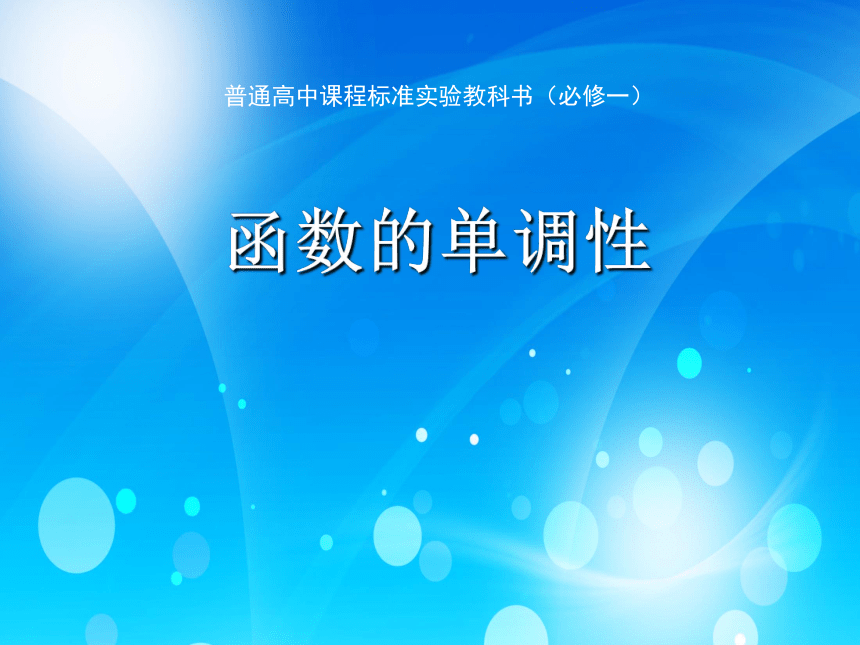 普通高中课程标准实验教科书（必修一）

函数的单调性